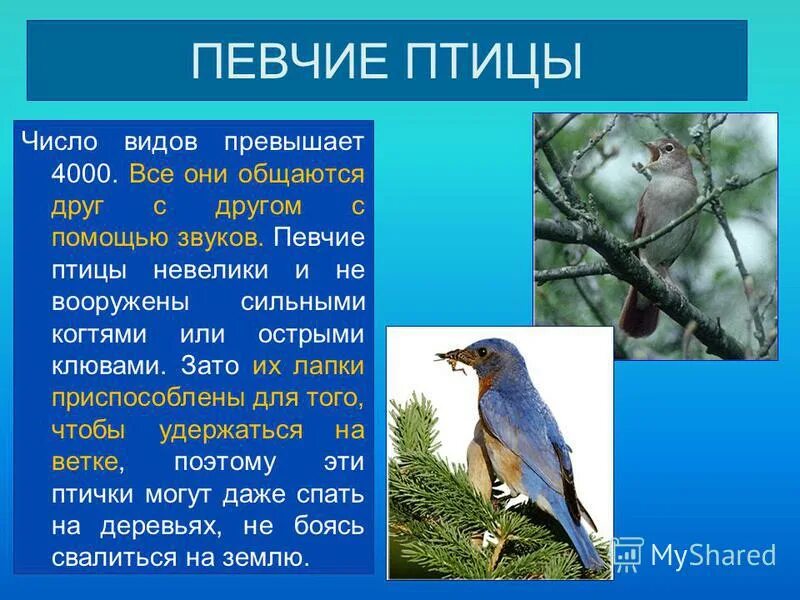 ПЕВЧИЕ ПТИЦЫ

Число видов превышает 4000. Все они общаются друг с другом с помощью звуков. Певчие птицы невелики и не вооружены сильными когтями или острыми клювами. Зато их лапки приспособлены для того, чтобы удержаться на ветке, поэтому эти птички могут даже спать на деревьях, не боясь свалиться на землю.

MyShared